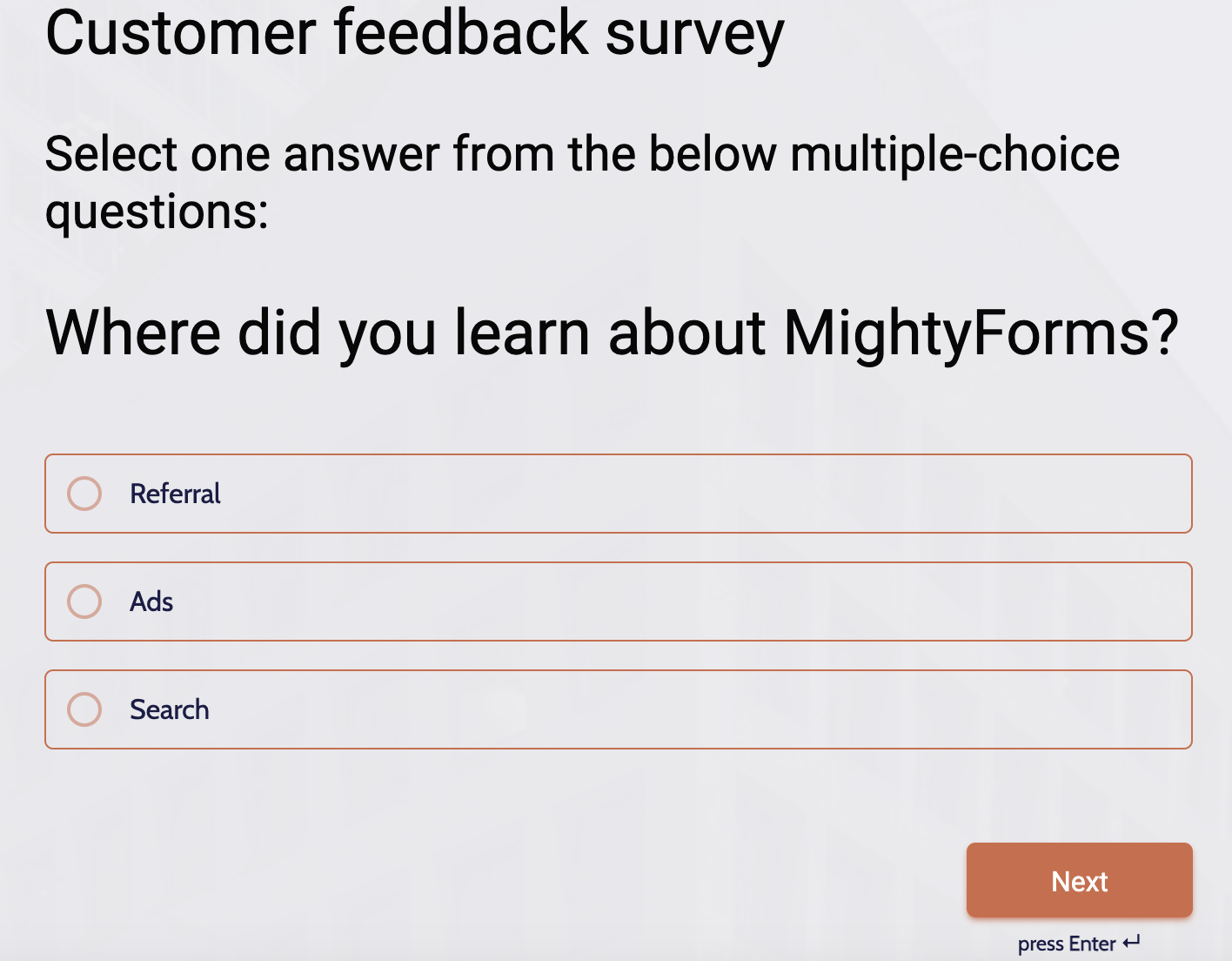 Customer feedback survey

Select one answer from the below multiple-choice questions:

Where did you learn about MightyForms?

Referral

Ads

Search

Next

press Enter ↵